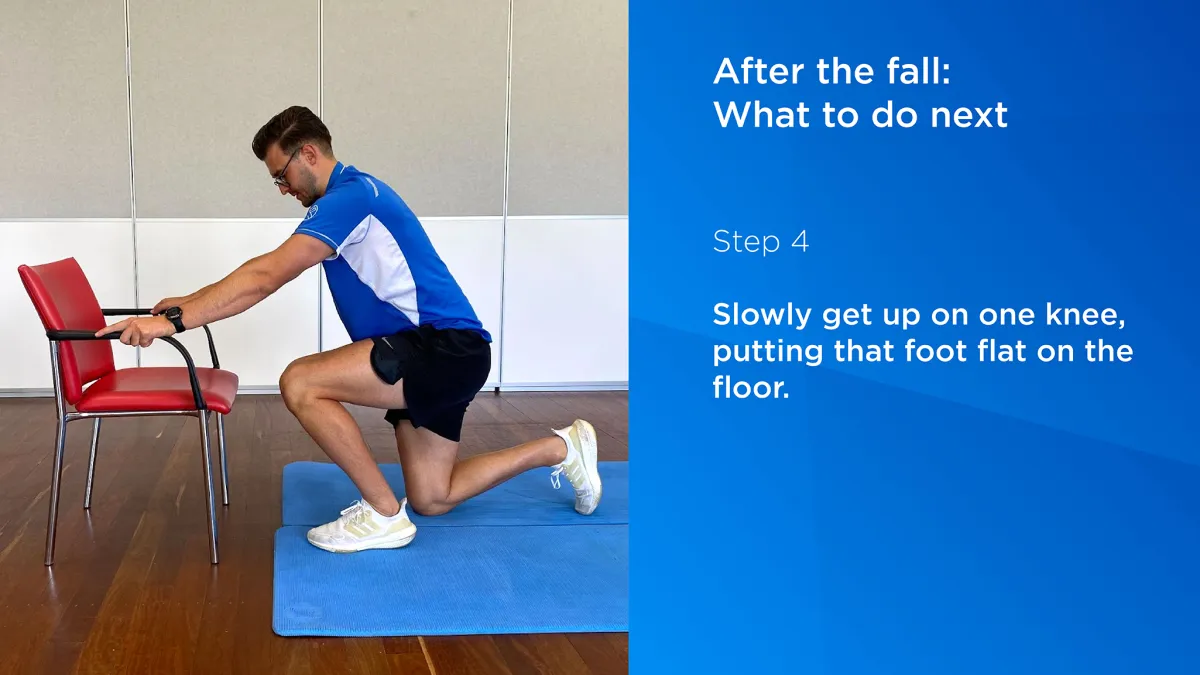 After the fall:
What to do next

Step 4

Slowly get up on one knee, putting that foot flat on the floor.